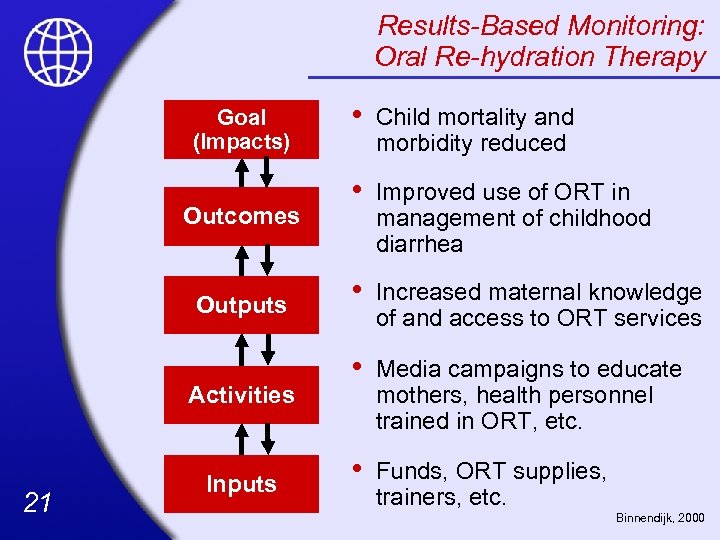 Results-Based Monitoring: Oral Re-hydration Therapy

Goal (Impacts)

Outcomes

Outputs

Activities

Inputs

• Child mortality and morbidity reduced

• Improved use of ORT in management of childhood diarrhea

• Increased maternal knowledge of and access to ORT services

• Media campaigns to educate mothers, health personnel trained in ORT, etc.

• Funds, ORT supplies, trainers, etc.

21

Binnendijk, 2000